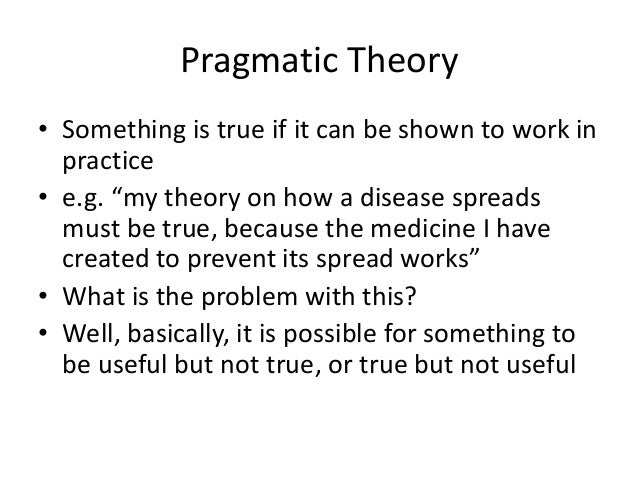 Pragmatic Theory

• Something is true if it can be shown to work in practice
• e.g. “my theory on how a disease spreads must be true, because the medicine I have created to prevent its spread works”
• What is the problem with this?
• Well, basically, it is possible for something to be useful but not true, or true but not useful